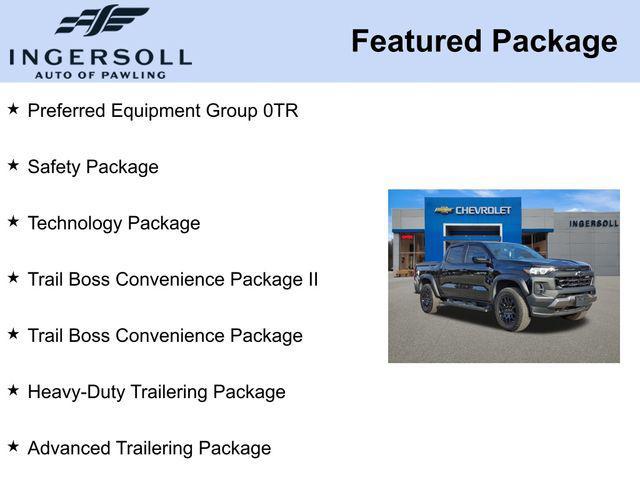 INGERSOLL
AUTO OF PAWLING

Featured Package

★ Preferred Equipment Group 0TR

★ Safety Package

★ Technology Package

★ Trail Boss Convenience Package II

★ Trail Boss Convenience Package

★ Heavy-Duty Trailering Package

★ Advanced Trailering Package

CHEVROLET
INGERSOLL